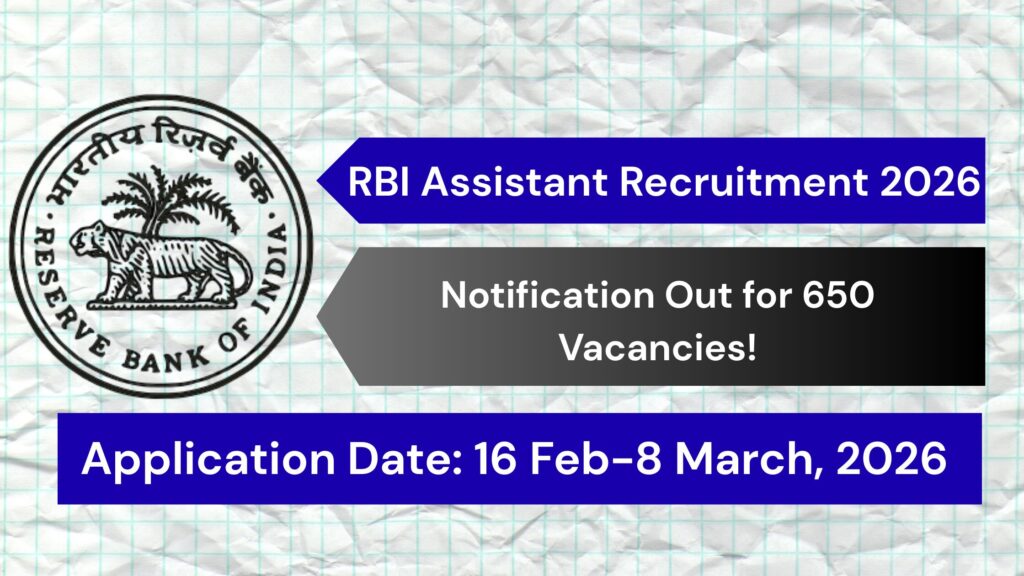 भारतीय रिज़र्व बैंक
RESERVE BANK OF INDIA

RBI Assistant Recruitment 2026

Notification Out for 650 Vacancies!

Application Date: 16 Feb-8 March, 2026